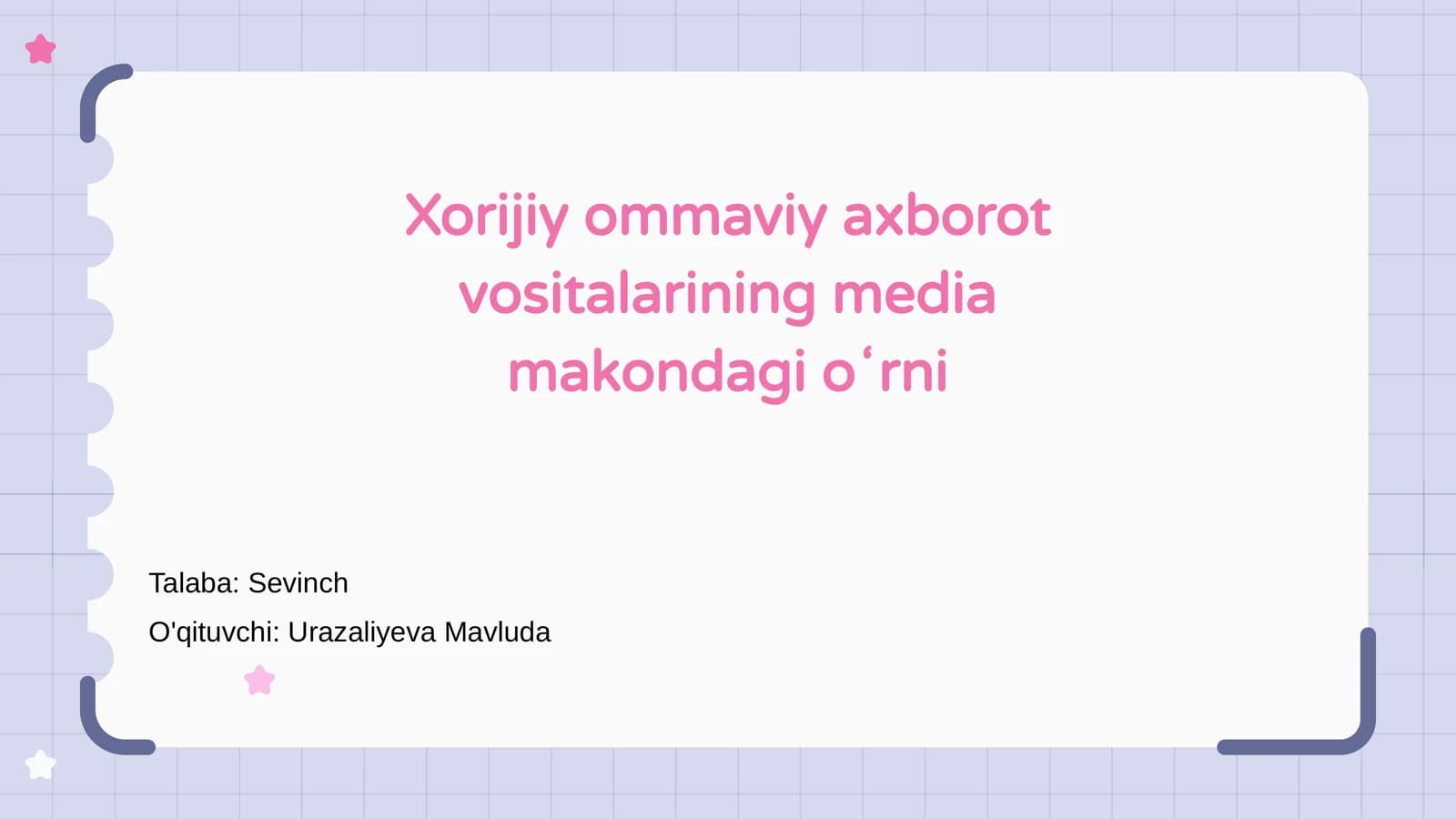 Xorijiy ommaviy axborot vositalarining media makondagi oʻrni

Talaba: Sevinch

O'qituvchi: Urazaliyeva Mavluda